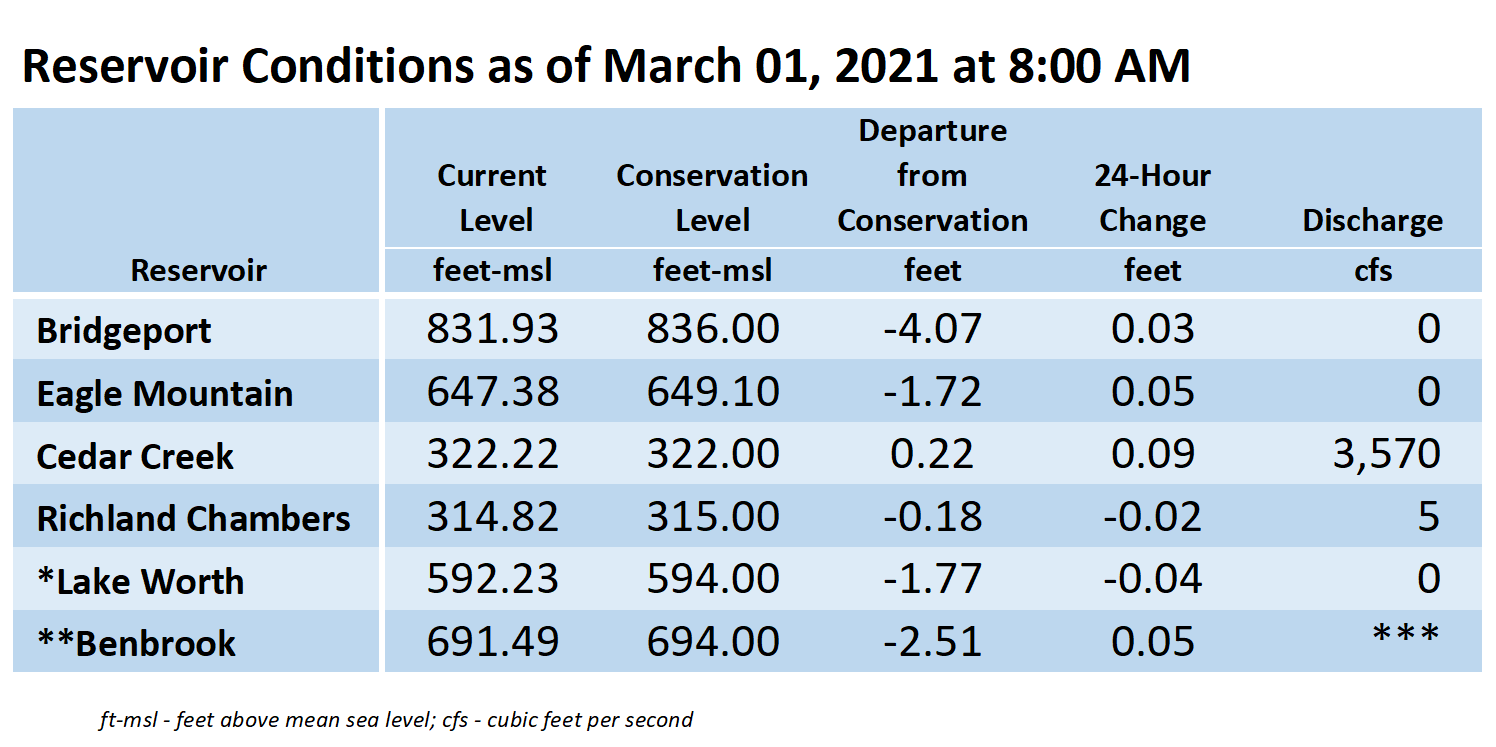 Reservoir Conditions as of March 01, 2021 at 8:00 AM

| Reservoir | Current Level feet-msl | Conservation Level feet-msl | Departure from Conservation feet | 24-Hour Change feet | Discharge cfs |
|---|---|---|---|---|---|
| Bridgeport | 831.93 | 836.00 | -4.07 | 0.03 | 0 |
| Eagle Mountain | 647.38 | 649.10 | -1.72 | 0.05 | 0 |
| Cedar Creek | 322.22 | 322.00 | 0.22 | 0.09 | 3,570 |
| Richland Chambers | 314.82 | 315.00 | -0.18 | -0.02 | 5 |
| *Lake Worth | 592.23 | 594.00 | -1.77 | -0.04 | 0 |
| **Benbrook | 691.49 | 694.00 | -2.51 | 0.05 | *** |

ft-msl - feet above mean sea level; cfs - cubic feet per second